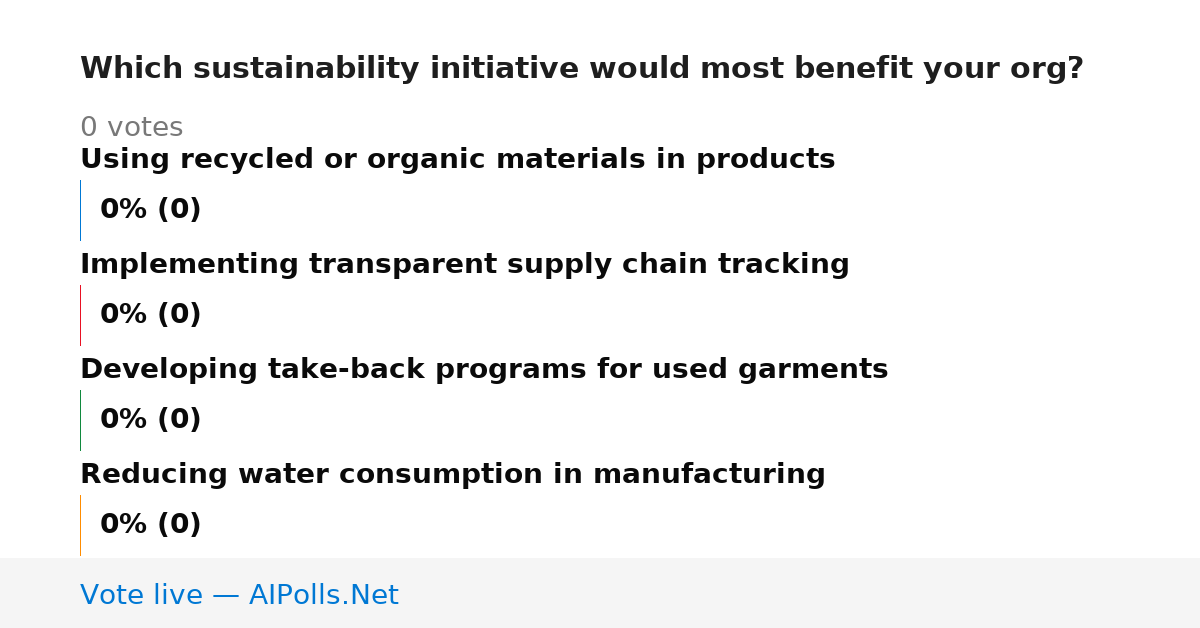 Which sustainability initiative would most benefit your org?

0 votes

Using recycled or organic materials in products

0% (0)

Implementing transparent supply chain tracking

0% (0)

Developing take-back programs for used garments

0% (0)

Reducing water consumption in manufacturing

0% (0)

Vote live — AIPolls.Net